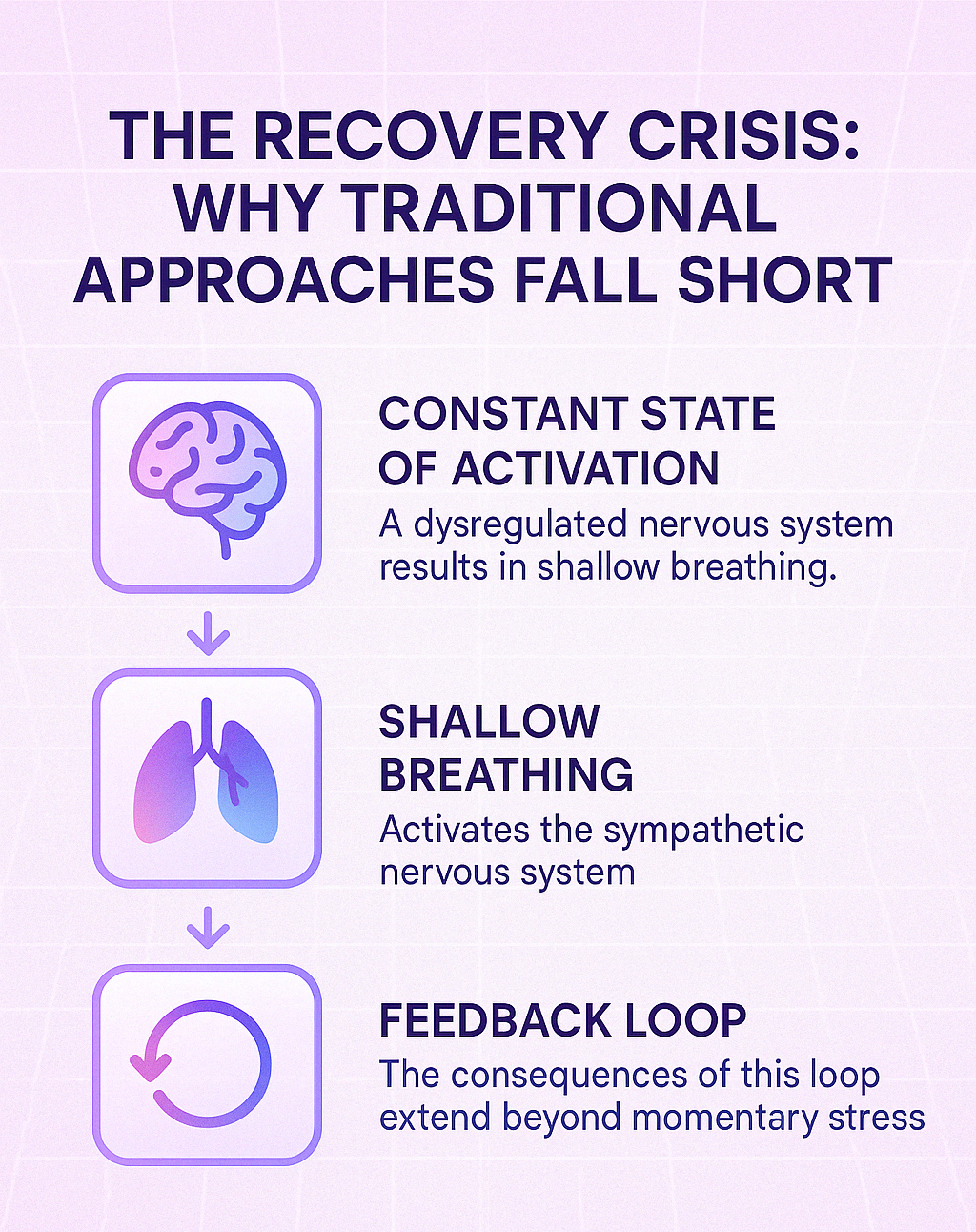 THE RECOVERY CRISIS: WHY TRADITIONAL APPROACHES FALL SHORT

CONSTANT STATE OF ACTIVATION

A dysregulated nervous system results in shallow breathing.

SHALLOW BREATHING

Activates the sympathetic nervous system

FEEDBACK LOOP

The consequences of this loop extend beyond momentary stress